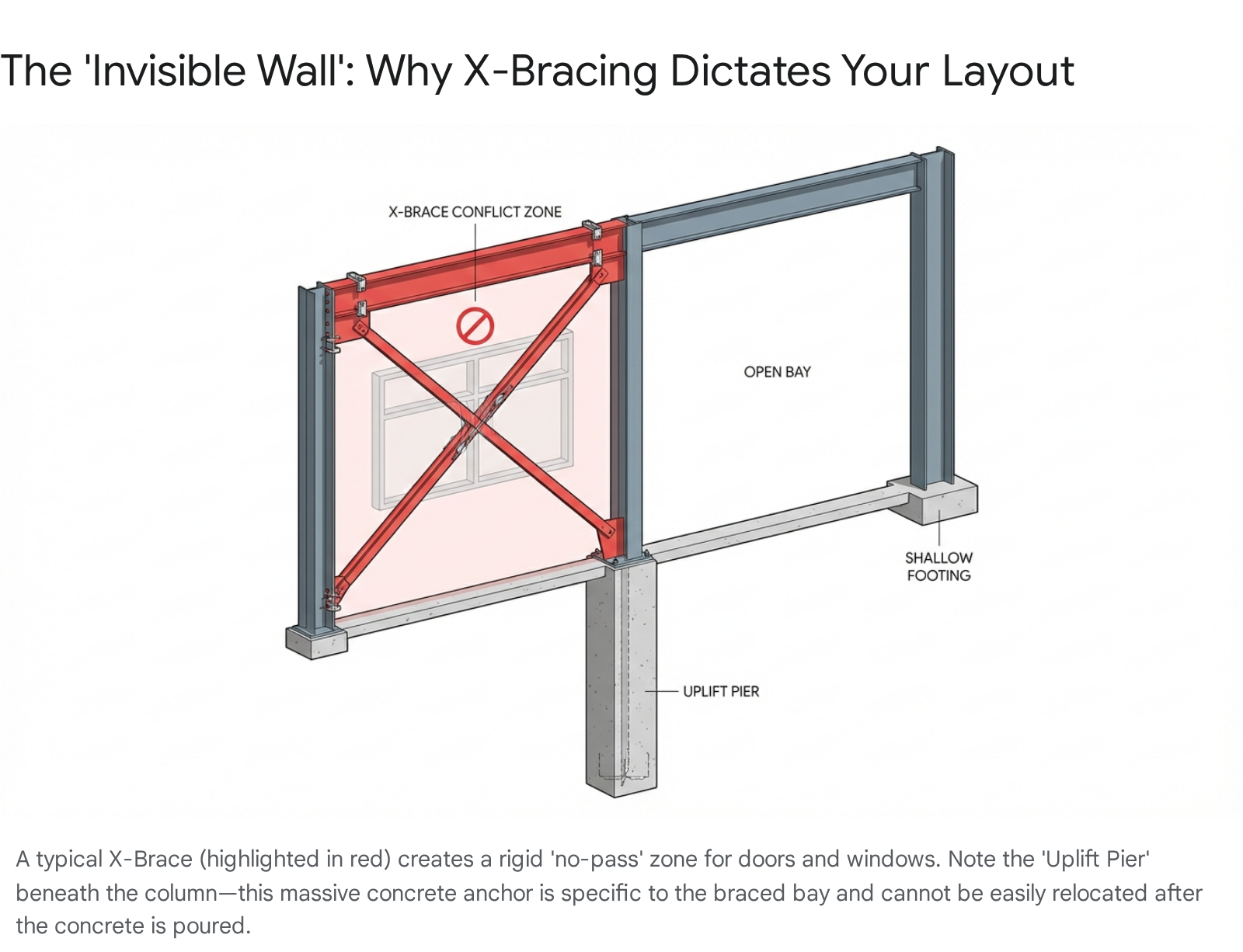 The 'Invisible Wall': Why X-Bracing Dictates Your Layout

X-BRACE CONFLICT ZONE

OPEN BAY

SHALLOW FOOTING

UPLIFT PIER

A typical X-Brace (highlighted in red) creates a rigid 'no-pass' zone for doors and windows. Note the 'Uplift Pier' beneath the column—this massive concrete anchor is specific to the braced bay and cannot be easily relocated after the concrete is poured.